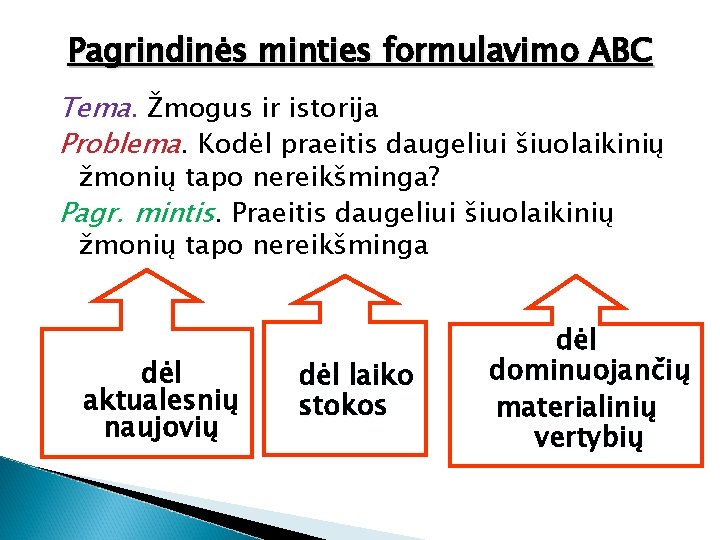 Pagrindinės minties formulavimo ABC

Tema. Žmogus ir istorija

Problema. Kodėl praeitis daugeliui šiuolaikinių žmonių tapo nereikšminga?

Pagr. mintis. Praeitis daugeliui šiuolaikinių žmonių tapo nereikšminga

dėl aktualesnių naujovių

dėl laiko stokos

dėl dominuojančių materialinių vertybių